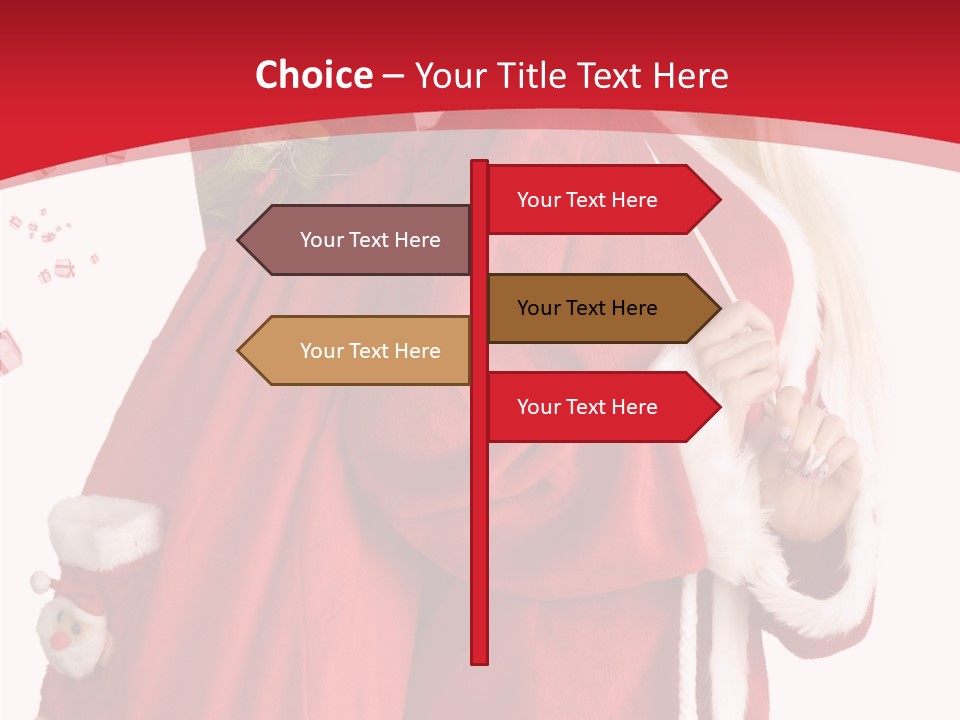 Choice – Your Title Text Here

Your Text Here

Your Text Here

Your Text Here

Your Text Here

Your Text Here